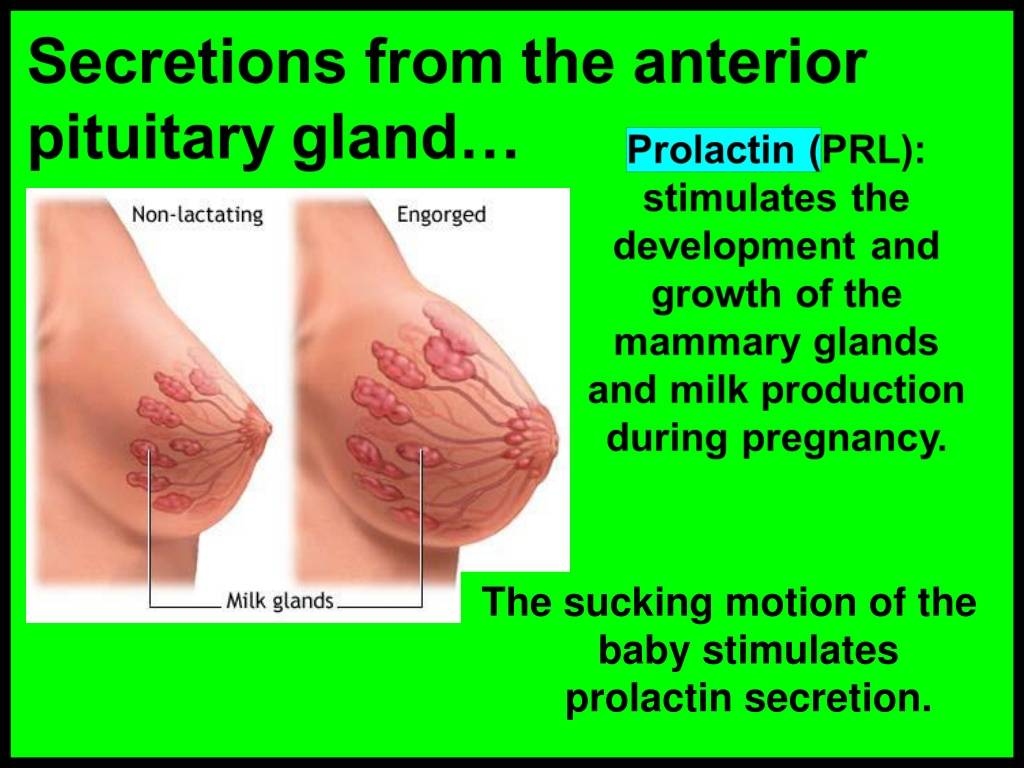 Secretions from the anterior pituitary gland…

Non-lactating

Engorged

Milk glands

Prolactin (PRL): stimulates the development and growth of the mammary glands and milk production during pregnancy.

The sucking motion of the baby stimulates prolactin secretion.